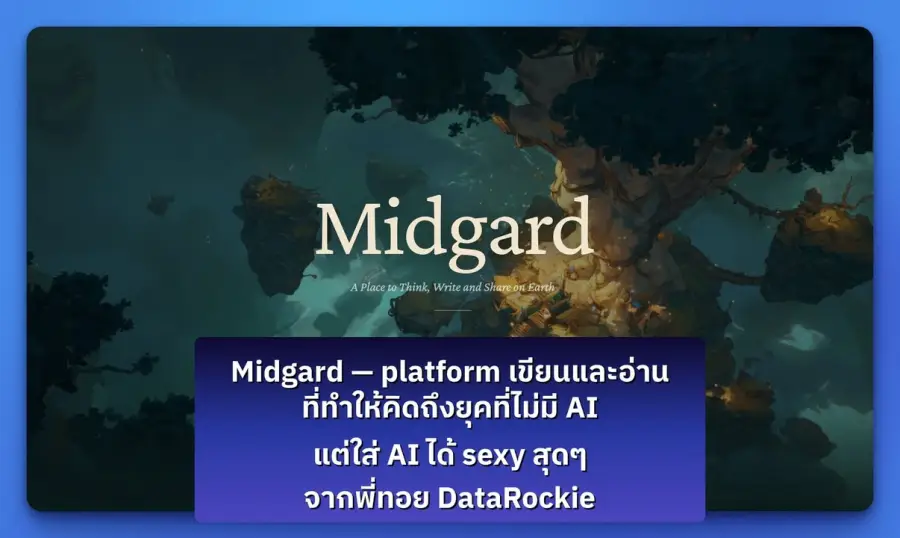 Midgard

A Place to Think, Write and Share on Earth

Midgard — platform เขียนและอ่าน ที่ทำให้คิดถึงยุคที่ไม่มี AI

แต่ใส่ AI ได้ sexy สุดๆ

จากพี่ทอย DataRockie